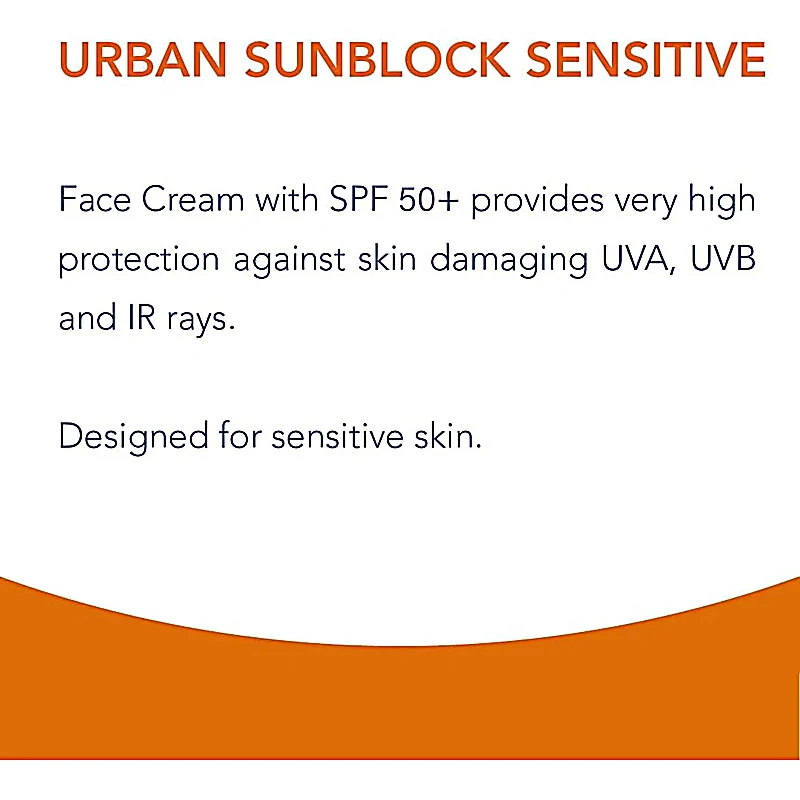 URBAN SUNBLOCK SENSITIVE

Face Cream with SPF 50+ provides very high protection against skin damaging UVA, UVB and IR rays.

Designed for sensitive skin.